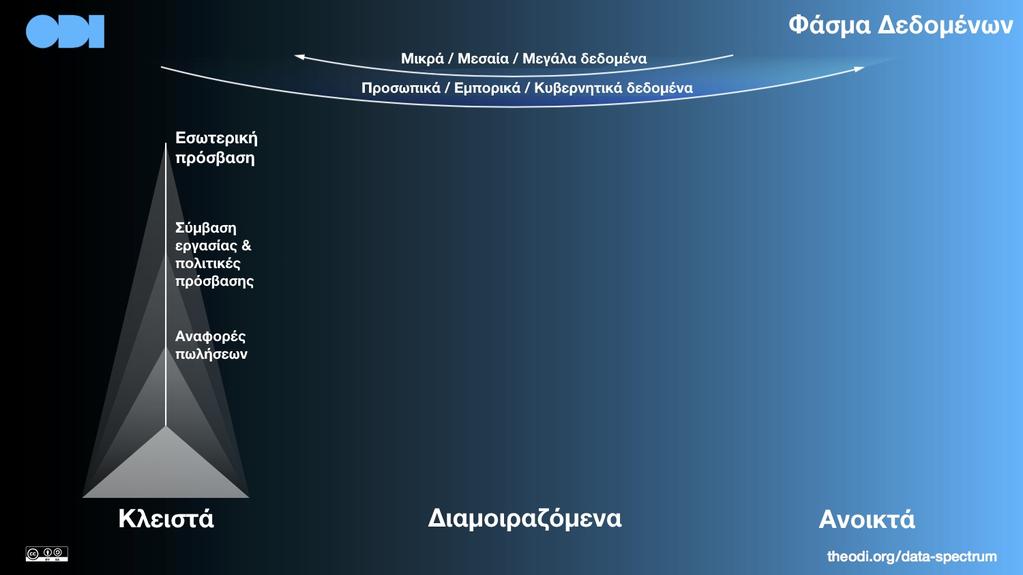 ODI

Φάσμα Δεδομένων

Μικρά / Μεσαία / Μεγάλα δεδομένα

Προσωπικά / Εμπορικά / Κυβερνητικά δεδομένα

Εσωτερική πρόσβαση

Σύμβαση εργασίας & πολιτικές πρόσβασης

Αναφορές πωλήσεων

Κλειστά

Διαμοιραζόμενα

Ανοικτά

theodi.org/data-spectrum